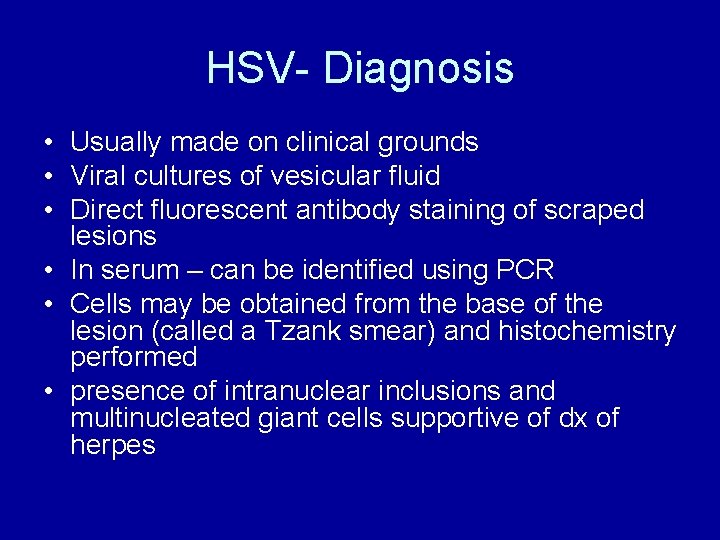 HSV- Diagnosis

• Usually made on clinical grounds
• Viral cultures of vesicular fluid
• Direct fluorescent antibody staining of scraped lesions
• In serum – can be identified using PCR
• Cells may be obtained from the base of the lesion (called a Tzank smear) and histochemistry performed
• presence of intranuclear inclusions and multinucleated giant cells supportive of dx of herpes